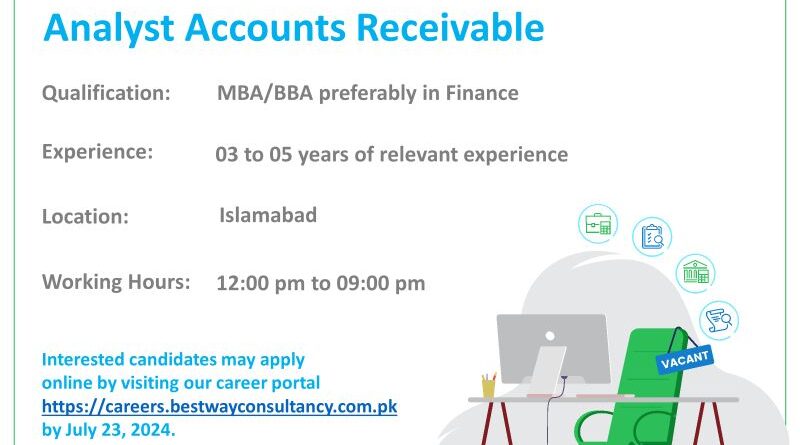 Analyst Accounts Receivable

Qualification: MBA/BBA preferably in Finance

Experience: 03 to 05 years of relevant experience

Location: Islamabad

Working Hours: 12:00 pm to 09:00 pm

Interested candidates may apply online by visiting our career portal https://careers.bestwayconsultancy.com.pk by July 23, 2024.

VACANT